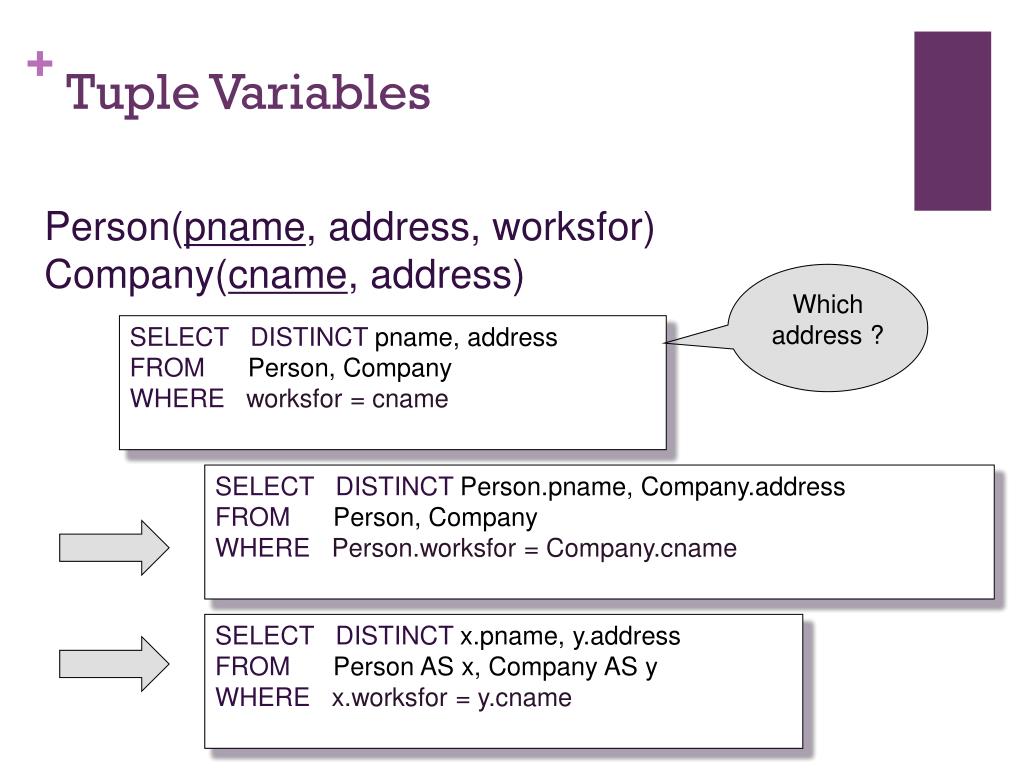 + Tuple Variables

Person(pname, address, worksfor)
Company(cname, address)

Which address ?

SELECT DISTINCT pname, address
FROM Person, Company
WHERE worksfor = cname

SELECT DISTINCT Person.pname, Company.address
FROM Person, Company
WHERE Person.worksfor = Company.cname

SELECT DISTINCT x.pname, y.address
FROM Person AS x, Company AS y
WHERE x.worksfor = y.cname